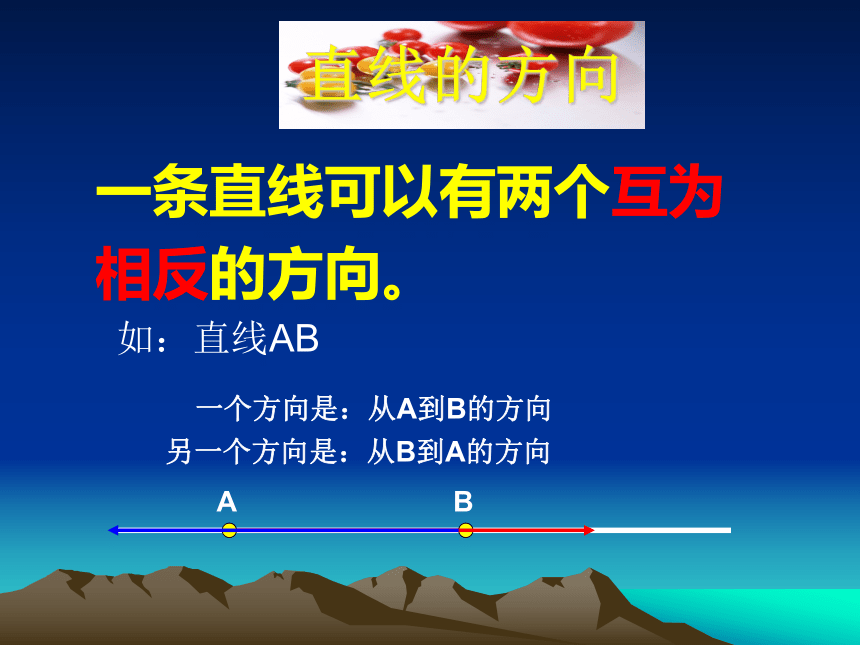 直线的方向

一条直线可以有两个互为相反的方向。

如：直线AB

一个方向是：从A到B的方向
另一个方向是：从B到A的方向

A B